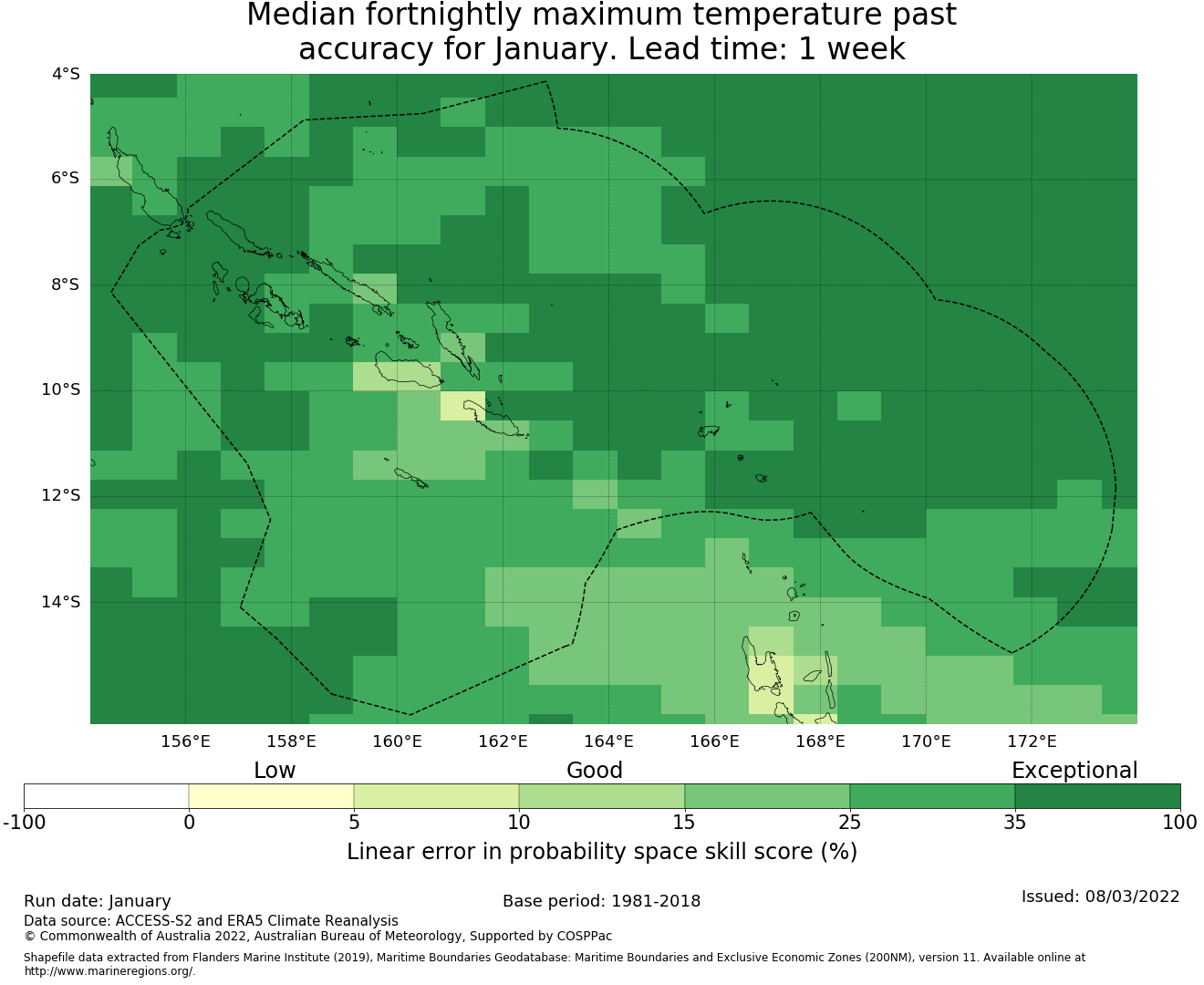 Median fortnightly maximum temperature past accuracy for January. Lead time: 1 week

4°S
6°S
8°S
10°S
12°S
14°S

156°E 158°E 160°E 162°E 164°E 166°E 168°E 170°E 172°E

Low Good Exceptional

-100 0 5 10 15 25 35 100

Linear error in probability space skill score (%)

Run date: January

Base period: 1981-2018

Issued: 08/03/2022

Data source: ACCESS-S2 and ERA5 Climate Reanalysis
© Commonwealth of Australia 2022, Australian Bureau of Meteorology, Supported by COSPPac

Shapefile data extracted from Flanders Marine Institute (2019), Maritime Boundaries Geodatabase: Maritime Boundaries and Exclusive Economic Zones (200NM), version 11. Available online at http://www.marineregions.org/.